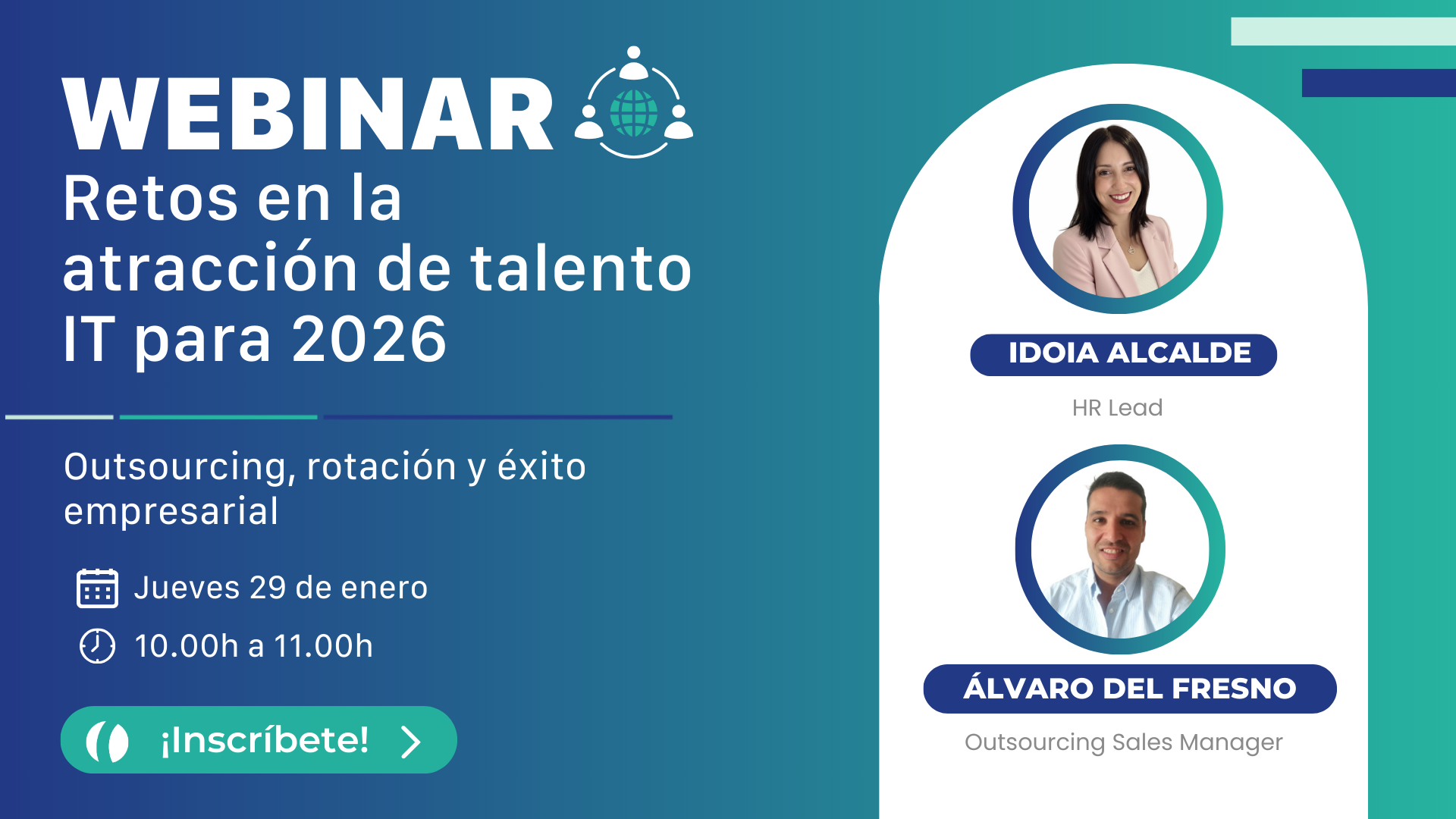 WEBINAR

Retos en la atracción de talento IT para 2026

Outsourcing, rotación y éxito empresarial

Jueves 29 de enero

10.00h a 11.00h

¡Inscríbete!

IDOIA ALCALDE

HR Lead

ÁLVARO DEL FRESNO

Outsourcing Sales Manager